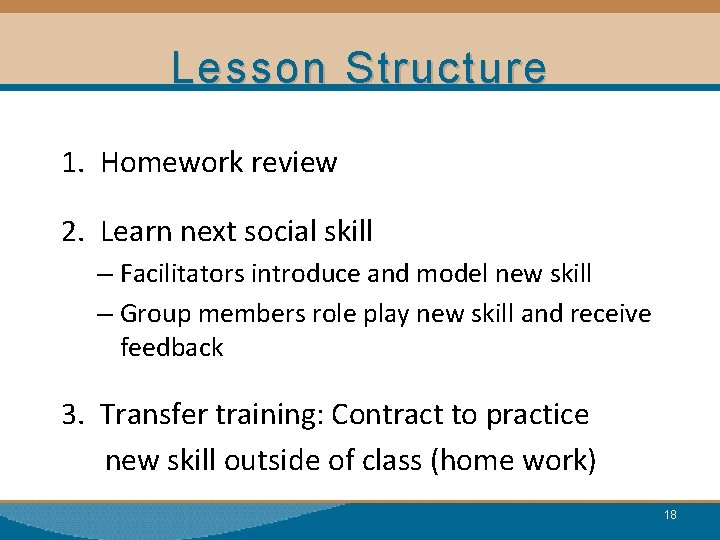 Lesson Structure

1. Homework review

2. Learn next social skill
– Facilitators introduce and model new skill
– Group members role play new skill and receive feedback

3. Transfer training: Contract to practice new skill outside of class (home work)

18